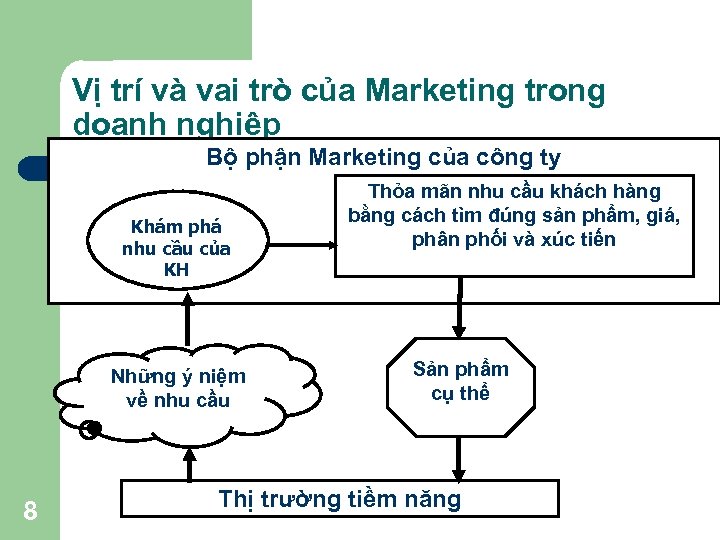 Vị trí và vai trò của Marketing trong doanh nghiệp

Bộ phận Marketing của công ty

Khám phá nhu cầu của KH

Thỏa mãn nhu cầu khách hàng bằng cách tìm đúng sản phẩm, giá, phân phối và xúc tiến

Những ý niệm về nhu cầu

Sản phẩm cụ thể

Thị trường tiềm năng

8